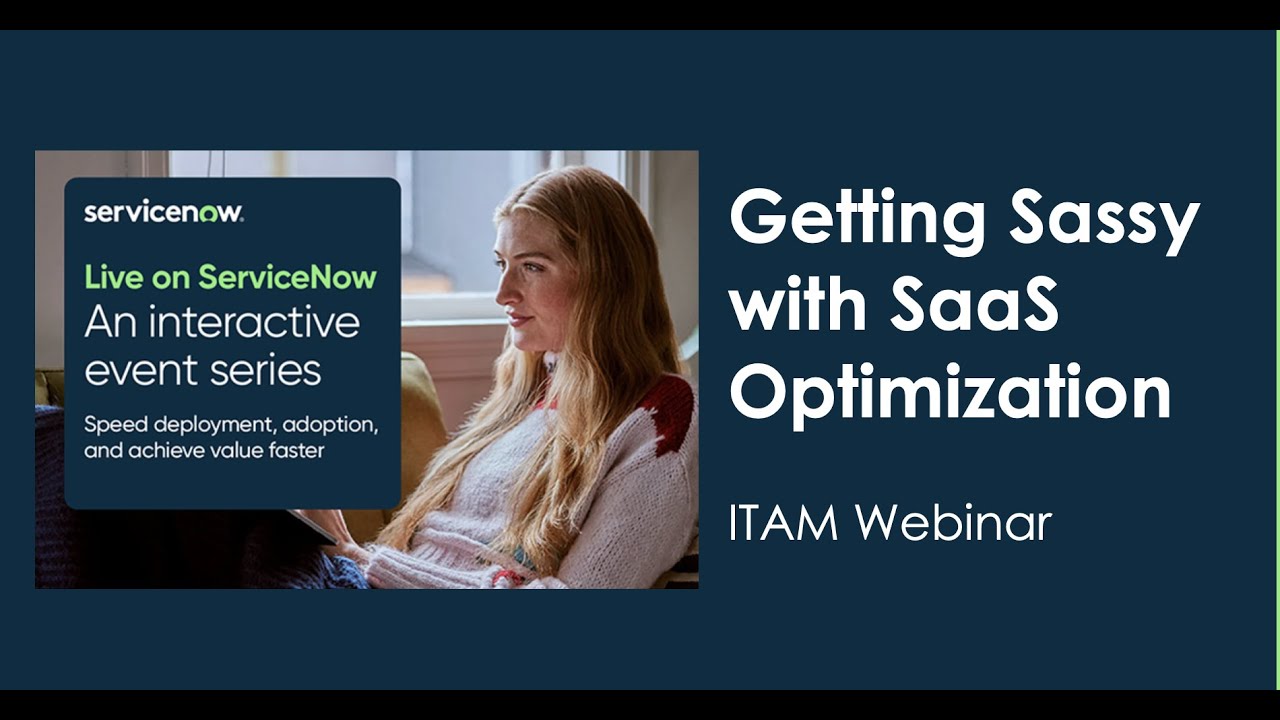 servicenow.

Live on ServiceNow
An interactive event series

Speed deployment, adoption, and achieve value faster

Getting Sassy with SaaS Optimization

ITAM Webinar